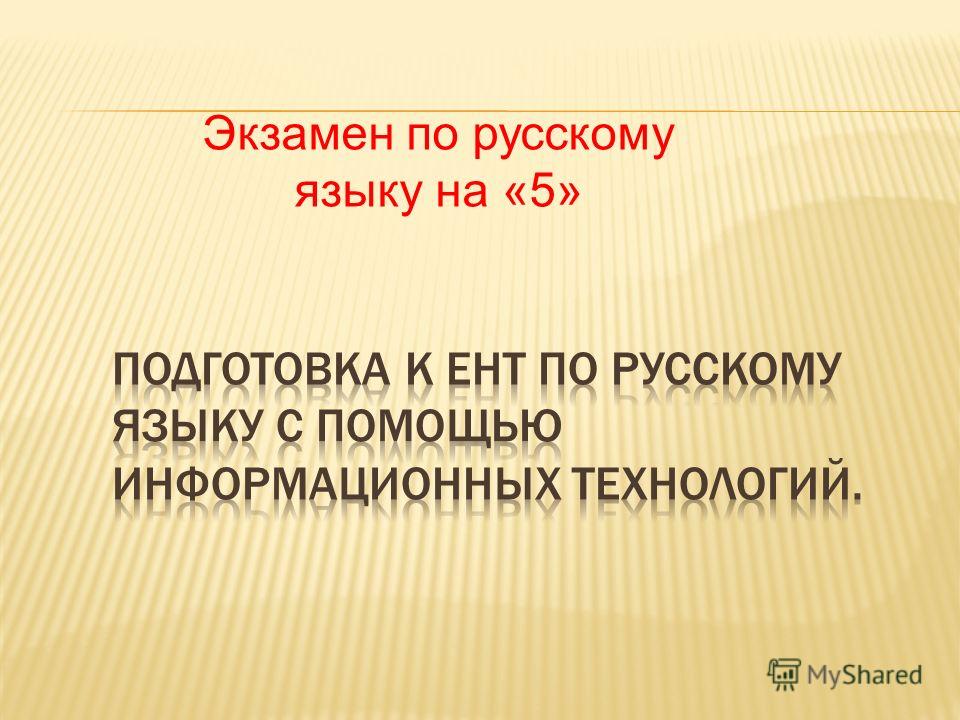 Экзамен по русскому языку на «5»

ПОДГОТОВКА К ЕНТ ПО РУССКОМУ ЯЗЫКУ С ПОМОЩЬЮ ИНФОРМАЦИОННЫХ ТЕХНОЛОГИЙ.

MyShared